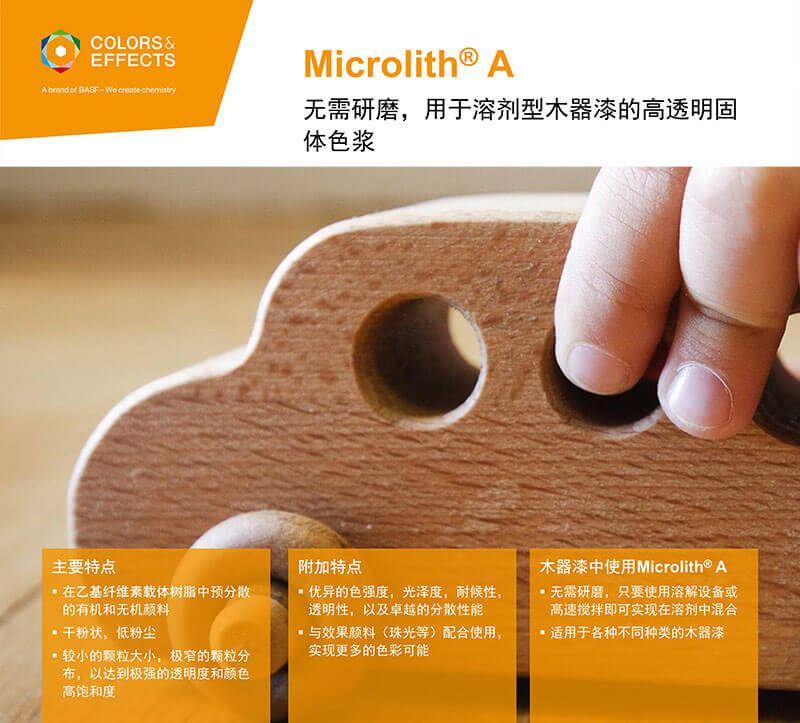 COLORS & EFFECTS

A brand of BASF – We create chemistry

Microlith® A

无需研磨，用于溶剂型木器漆的高透明固体色浆

主要特点

▪ 在乙基纤维素载体树脂中预分散的有机和无机颜料

▪ 干粉状，低粉尘

▪ 较小的颗粒大小，极窄的颗粒分布，以达到极强的透明度和颜色高饱和度

附加特点

▪ 优异的色强度，光泽度，耐候性，透明性，以及卓越的分散性能

▪ 与效果颜料（珠光等）配合使用，实现更多的色彩可能

木器漆中使用Microlith® A

▪ 无需研磨，只要使用溶解设备或高速搅拌即可实现在溶剂中混合

▪ 适用于各种不同种类的木器漆